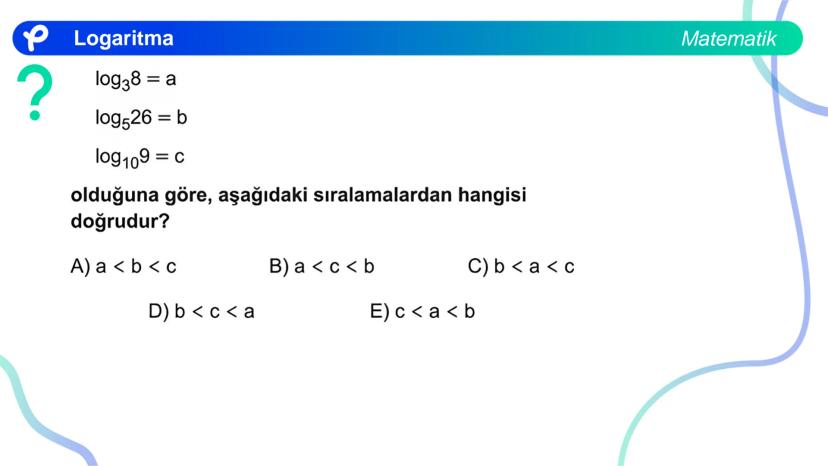 Logaritma

Matematik

?

$\log_3 8 = a$

$\log_5 26 = b$

$\log_{10} 9 = c$

olduğuna göre, aşağıdaki sıralamalardan hangisi doğrudur?

A) $a < b < c$

B) $a < c < b$

C) $b < a < c$

D) $b < c < a$

E) $c < a < b$